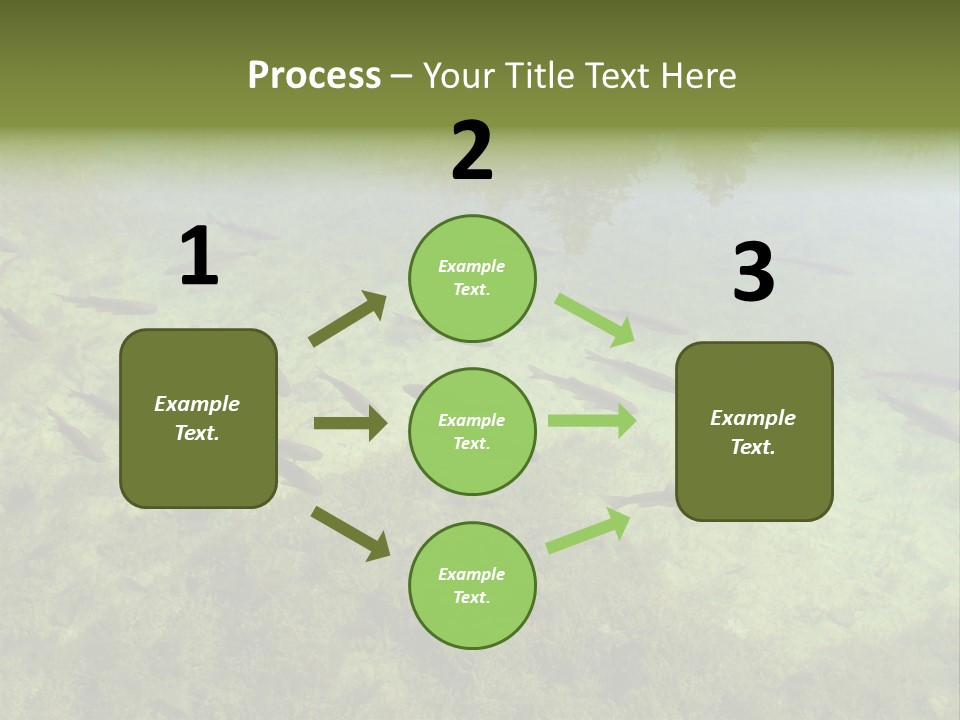 Process – Your Title Text Here

1

Example Text.

2

Example Text.

Example Text.

Example Text.

3

Example Text.